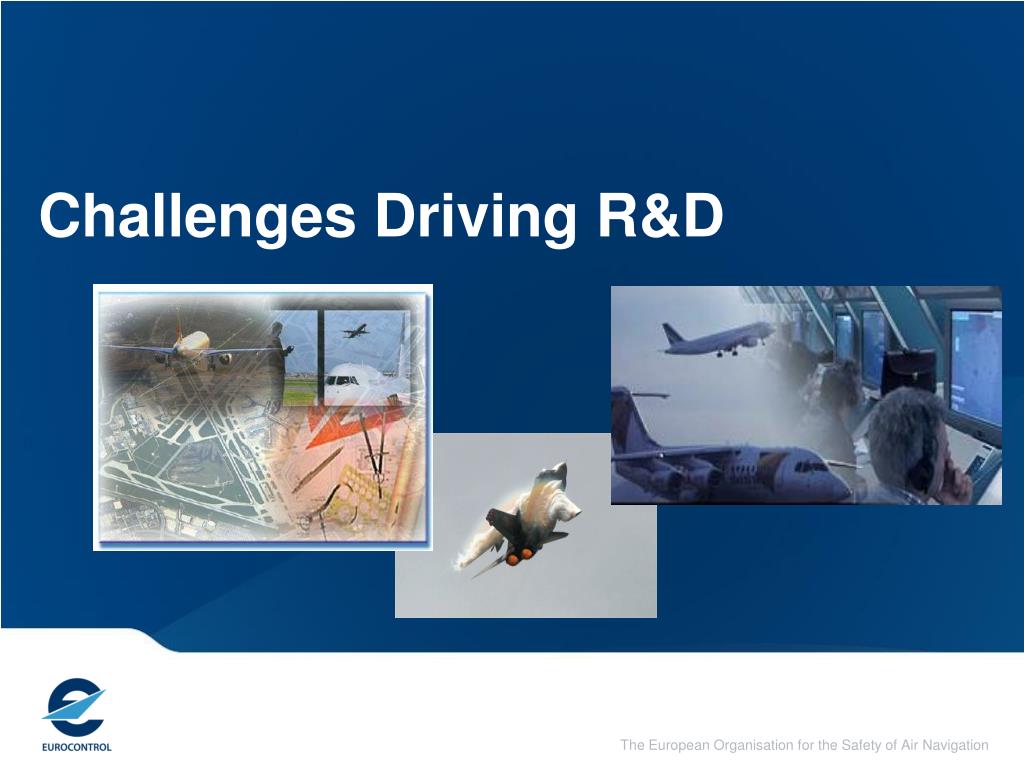 Challenges Driving R&D

EUROCONTROL

The European Organisation for the Safety of Air Navigation